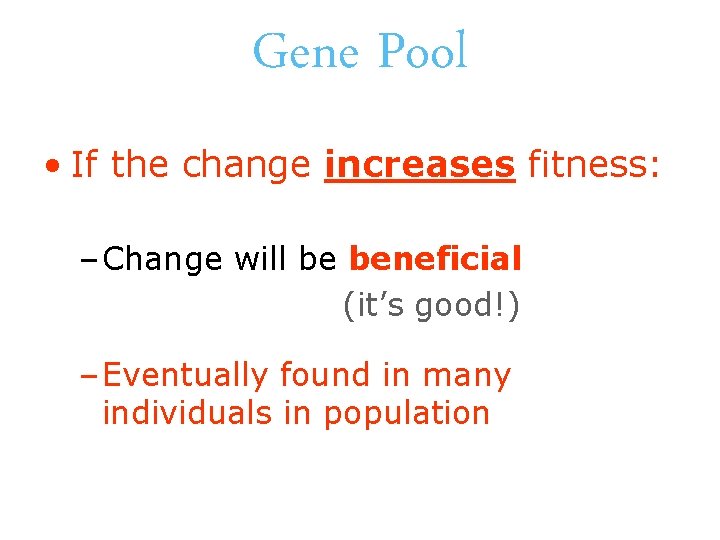 Gene Pool

• If the change increases fitness:

– Change will be beneficial (it's good!)

– Eventually found in many individuals in population